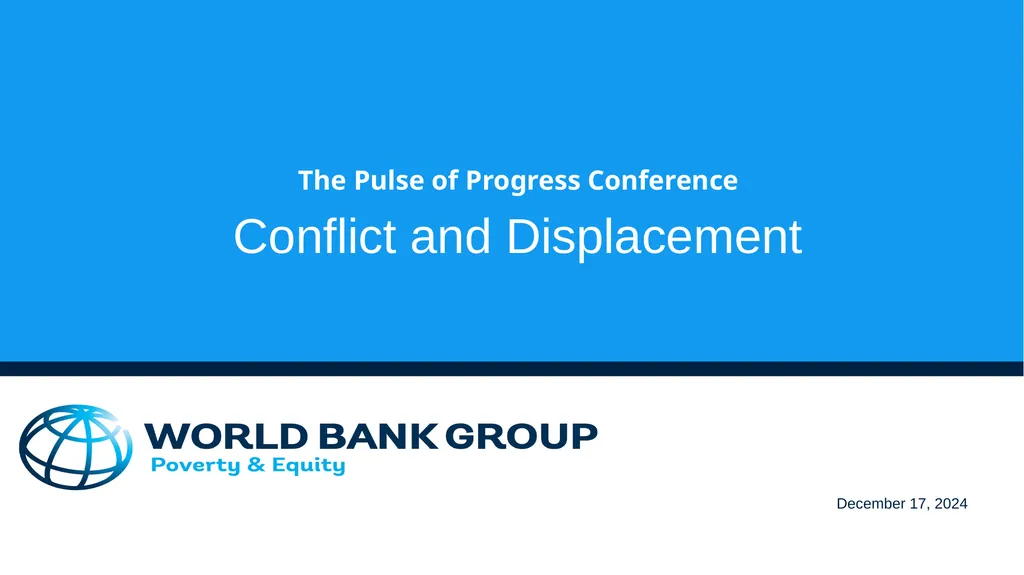 The Pulse of Progress Conference

Conflict and Displacement

WORLD BANK GROUP
Poverty & Equity

December 17, 2024